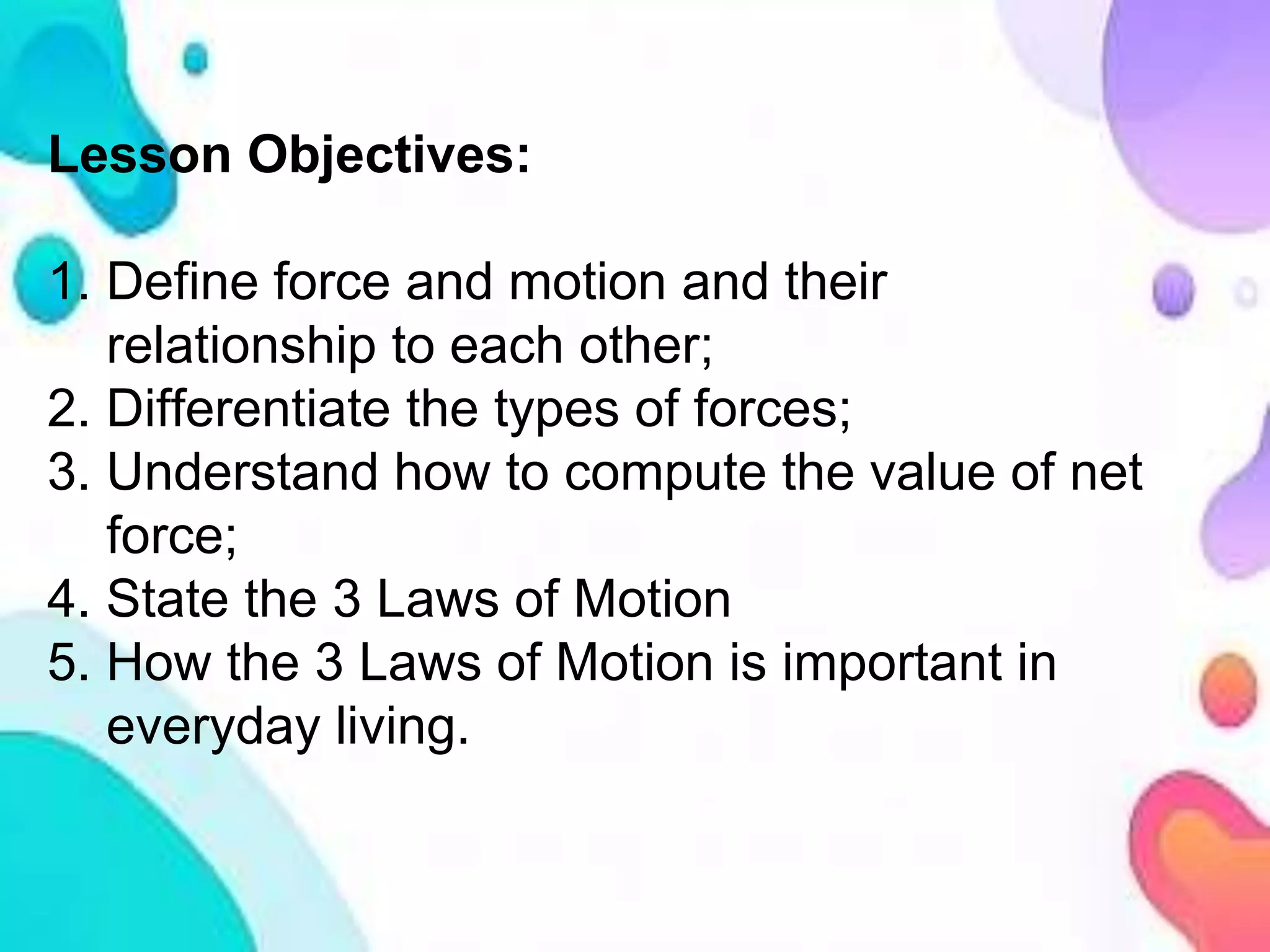 Lesson Objectives:

1. Define force and motion and their relationship to each other;
2. Differentiate the types of forces;
3. Understand how to compute the value of net force;
4. State the 3 Laws of Motion
5. How the 3 Laws of Motion is important in everyday living.